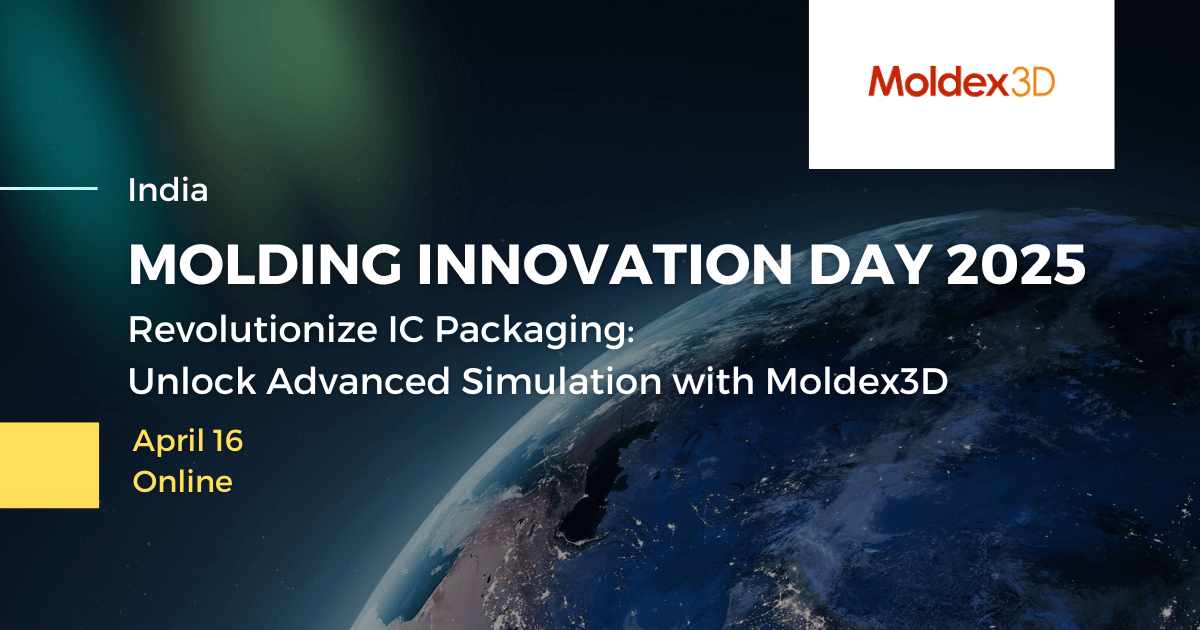 Moldex3D

India

MOLDING INNOVATION DAY 2025

Revolutionize IC Packaging:
Unlock Advanced Simulation with Moldex3D

April 16
Online